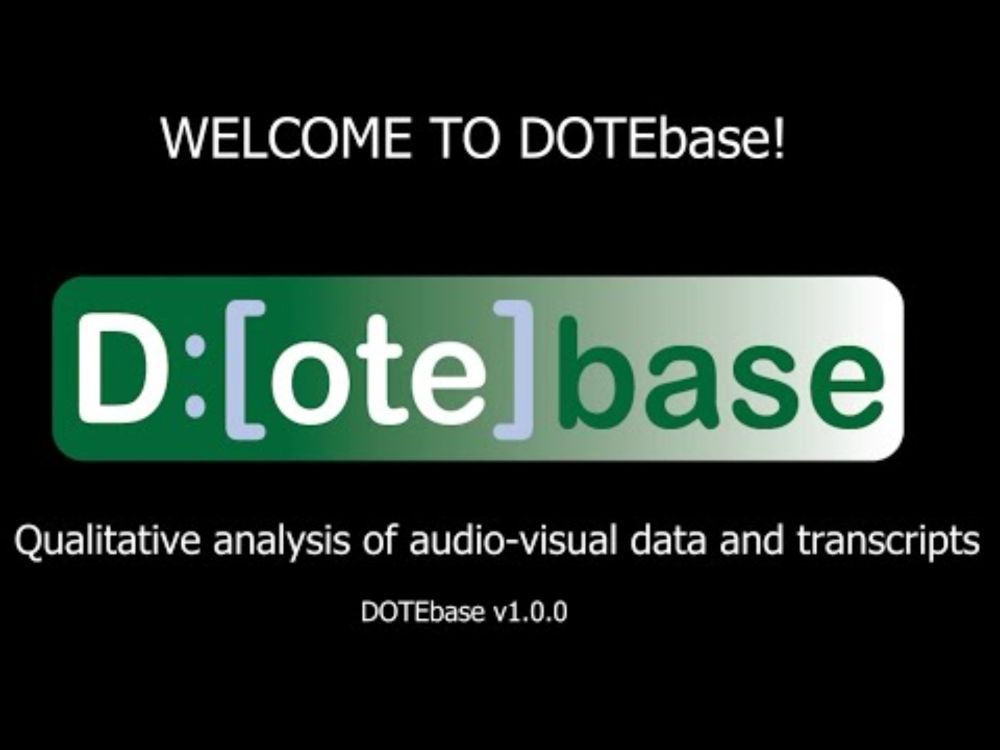 WELCOME TO DOTEbase!

D:[ote]base

Qualitative analysis of audio-visual data and transcripts

DOTEbase v1.0.0